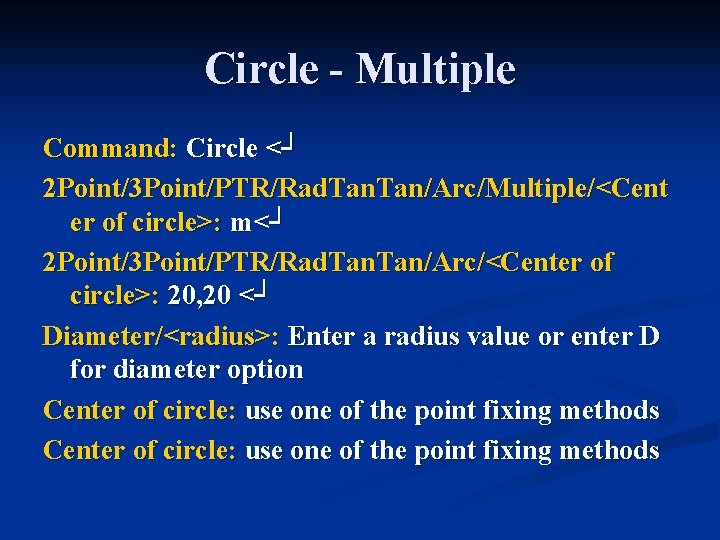 Circle - Multiple

Command: Circle <┘

2Point/3Point/PTR/RadTanTan/Arc/Multiple/<Center of circle>: m<┘

2Point/3Point/PTR/RadTanTan/Arc/<Center of circle>: 20,20 <┘

Diameter/<radius>: Enter a radius value or enter D for diameter option

Center of circle: use one of the point fixing methods

Center of circle: use one of the point fixing methods